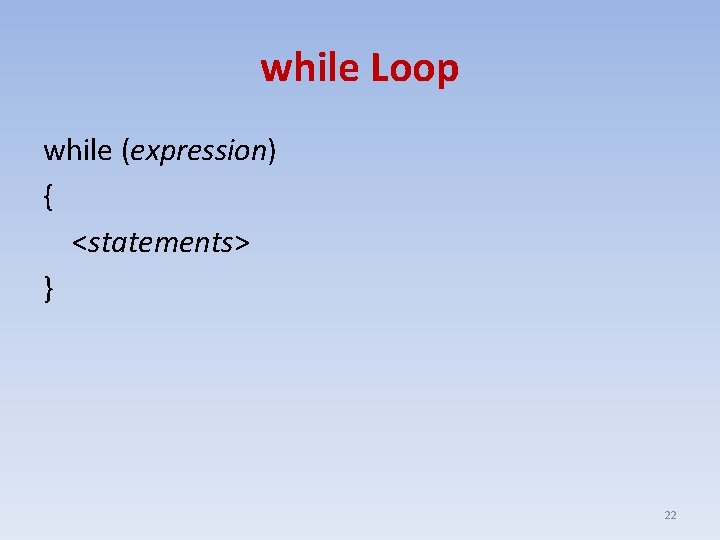 while Loop

while (expression)
{
<statements>
}

22